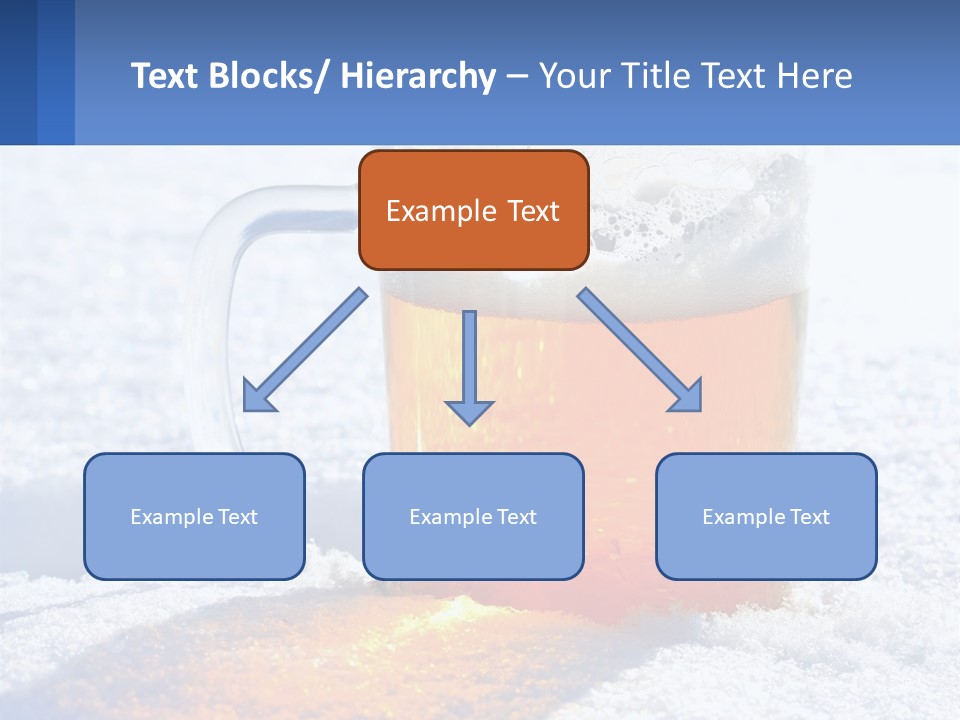 Text Blocks/ Hierarchy – Your Title Text Here

Example Text

Example Text

Example Text

Example Text